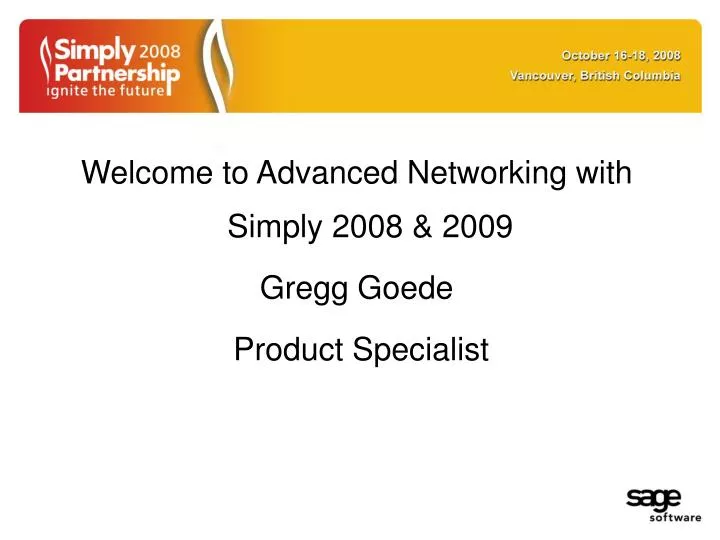 Simply 2008
Partnership
ignite the future

October 16-18, 2008
Vancouver, British Columbia

Welcome to Advanced Networking with Simply 2008 & 2009

Gregg Goede

Product Specialist

sage
software